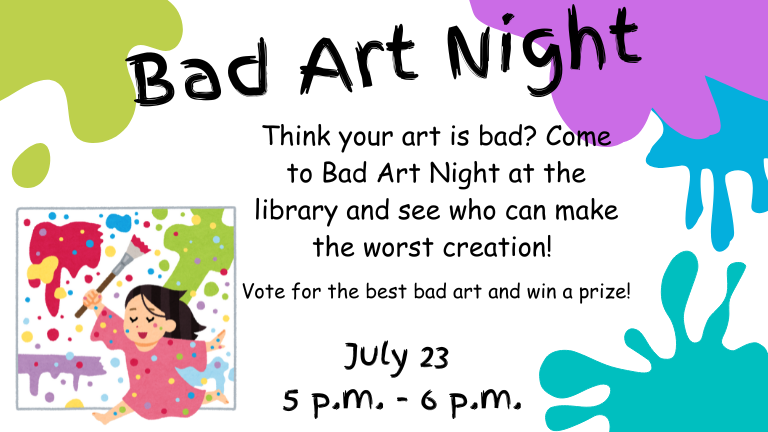 Bad Art Night

Think your art is bad? Come to Bad Art Night at the library and see who can make the worst creation!

Vote for the best bad art and win a prize!

July 23
5 p.m. - 6 p.m.